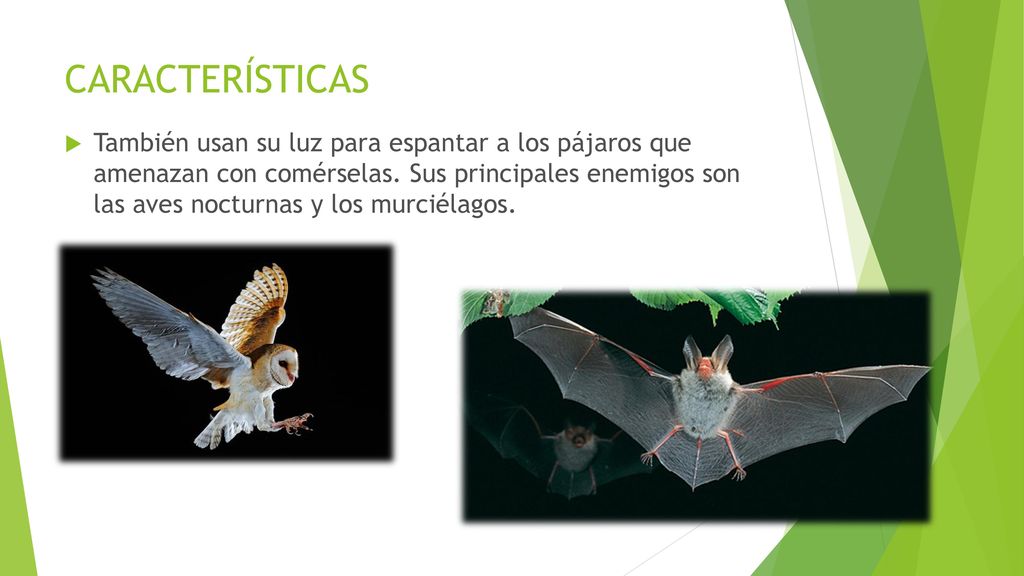 CARACTERÍSTICAS

También usan su luz para espantar a los pájaros que amenazan con comérselas. Sus principales enemigos son las aves nocturnas y los murciélagos.